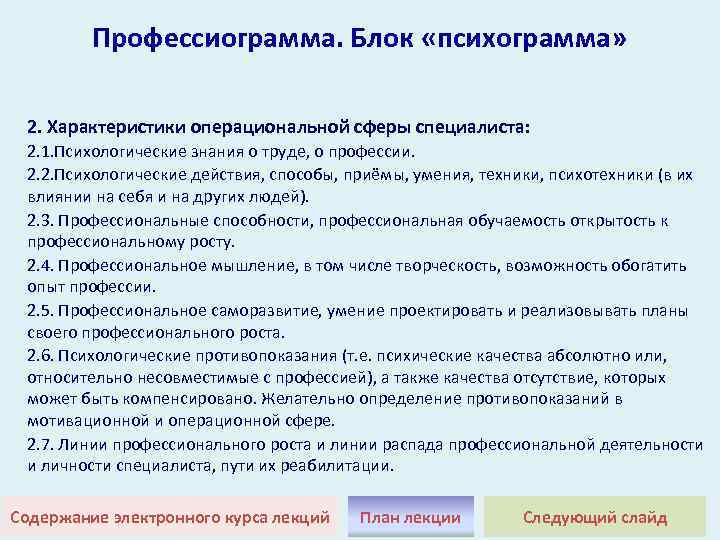 Профессиограмма. Блок «психограмма»

2. Характеристики операциональной сферы специалиста:

2.1.Психологические знания о труде, о профессии.

2.2.Психологические действия, способы, приёмы, умения, техники, психотехники (в их влиянии на себя и на других людей).

2.3. Профессиональные способности, профессиональная обучаемость открытость к профессиональному росту.

2.4. Профессиональное мышление, в том числе творческость, возможность обогатить опыт профессии.

2.5. Профессиональное саморазвитие, умение проектировать и реализовывать планы своего профессионального роста.

2.6. Психологические противопоказания (т.е. психические качества абсолютно или, относительно несовместимые с профессией), а также качества отсутствие, которых может быть компенсировано. Желательно определение противопоказаний в мотивационной и операционной сфере.

2.7. Линии профессионального роста и линии распада профессиональной деятельности и личности специалиста, пути их реабилитации.

Содержание электронного курса лекций

План лекции

Следующий слайд